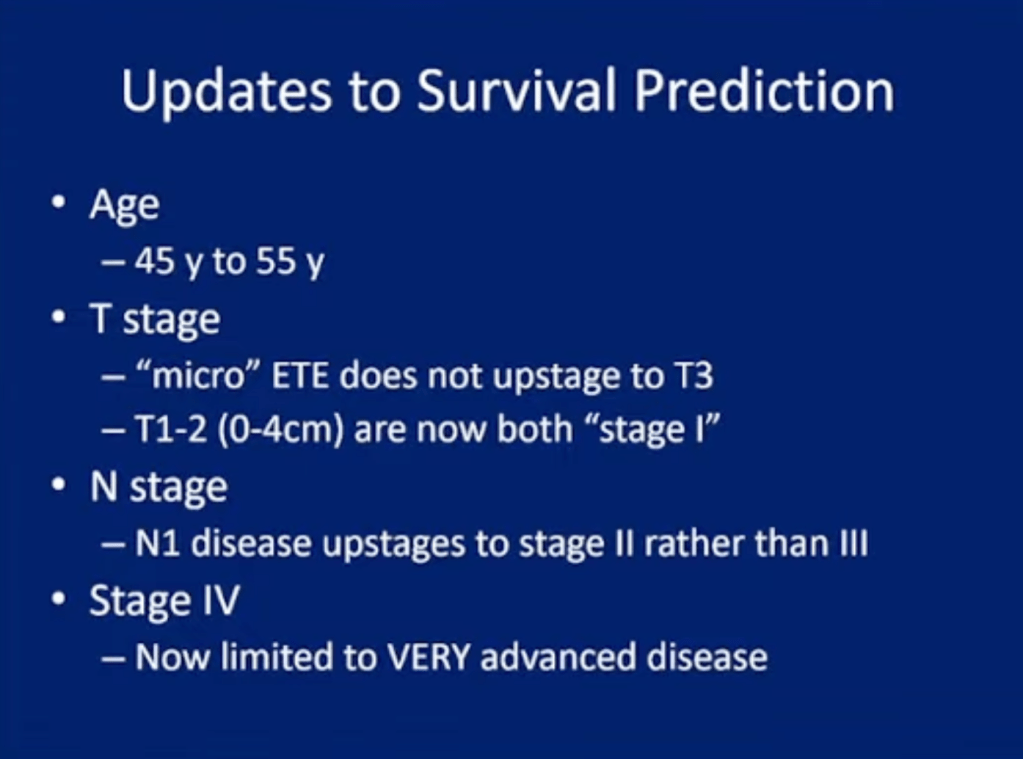 Updates to Survival Prediction

• Age
– 45 y to 55 y
• T stage
– “micro” ETE does not upstage to T3
– T1-2 (0-4cm) are now both “stage I”
• N stage
– N1 disease upstages to stage II rather than III
• Stage IV
– Now limited to VERY advanced disease